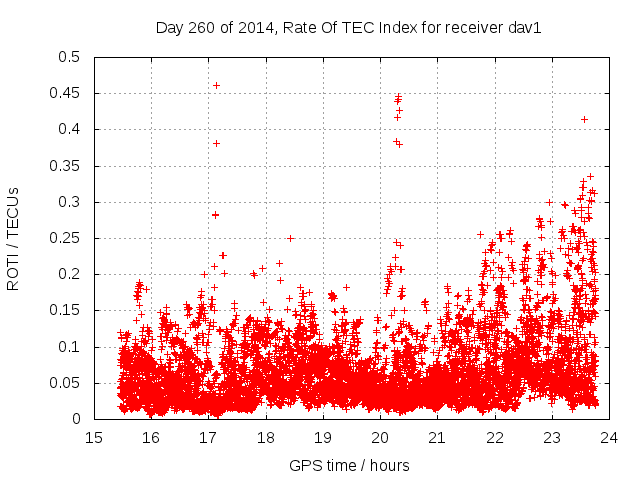 Day 260 of 2014, Rate Of TEC Index for receiver dav1

ROTI / TECUs

0.5
0.45
0.4
0.35
0.3
0.25
0.2
0.15
0.1
0.05
0

15 16 17 18 19 20 21 22 23 24

GPS time / hours